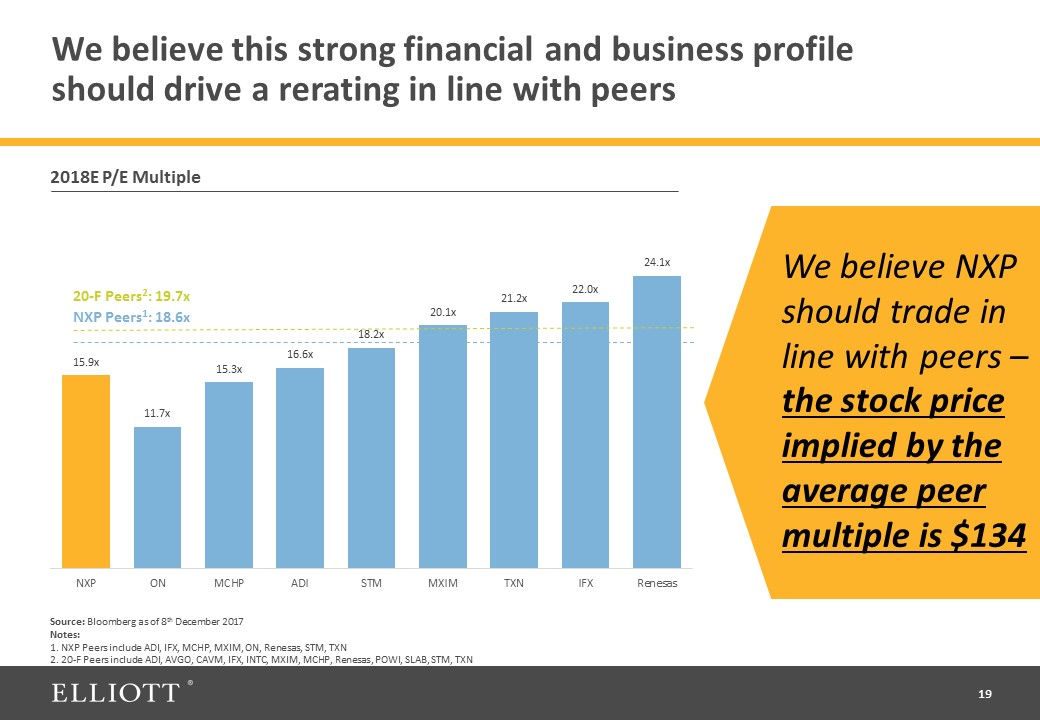 We believe this strong financial and business profile should drive a rerating in line with peers

2018E P/E Multiple

20-F Peers$^2$: 19.7x
NXP Peers$^1$: 18.6x

15.9x
11.7x
15.3x
16.6x
18.2x
20.1x
21.2x
22.0x
24.1x

NXP
ON
MCHP
ADI
STM
MXIM
TXN
IFX
Renesas

We believe NXP should trade in line with peers – the stock price implied by the average peer multiple is $134

Source: Bloomberg as of 8$^{th}$ December 2017
Notes:
1. NXP Peers include ADI, IFX, MCHP, MXIM, ON, Renesas, STM, TXN
2. 20-F Peers include ADI, AVGO, CAVM, IFX, INTC, MXIM, MCHP, Renesas, POWI, SLAB, STM, TXN

ELLIOTT ®

19